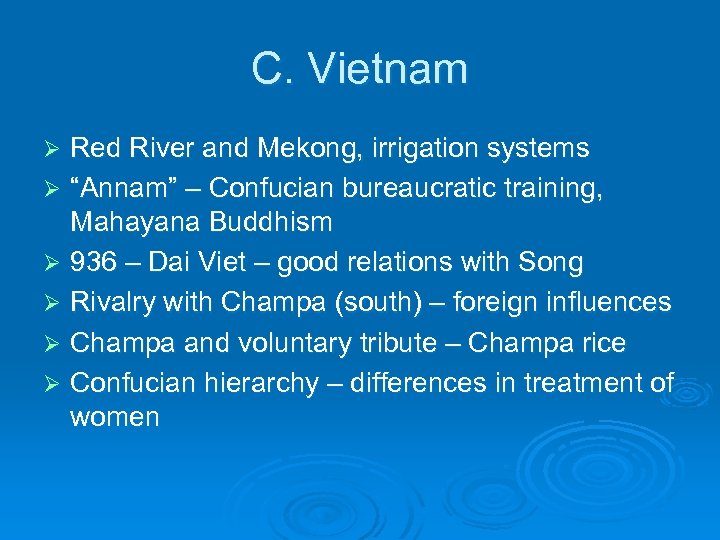 C. Vietnam

➢ Red River and Mekong, irrigation systems

➢ “Annam” – Confucian bureaucratic training, Mahayana Buddhism

➢ 936 – Dai Viet – good relations with Song

➢ Rivalry with Champa (south) – foreign influences

➢ Champa and voluntary tribute – Champa rice

➢ Confucian hierarchy – differences in treatment of women